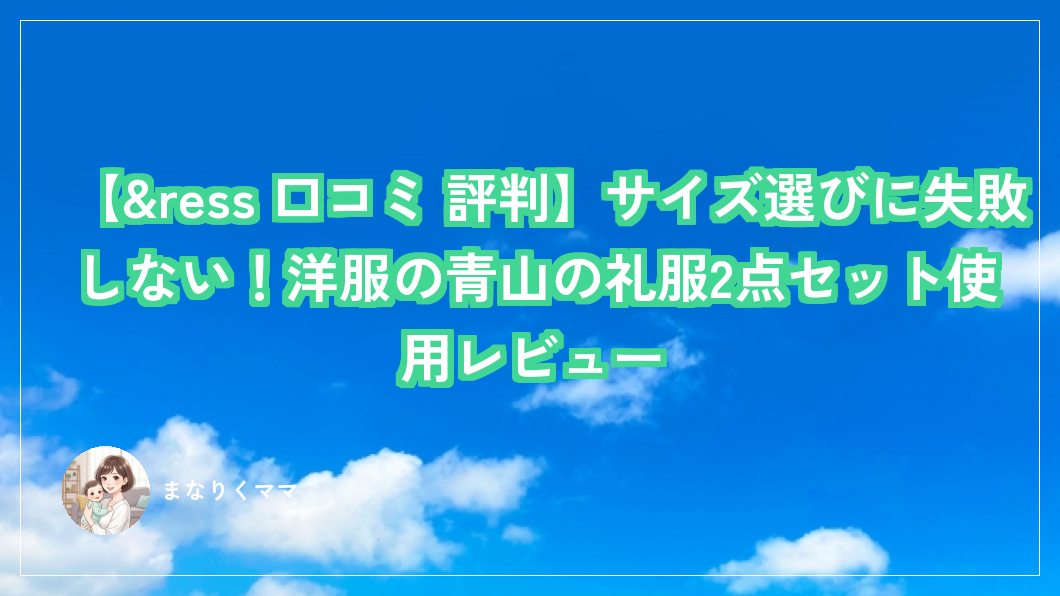 【&ress 口コミ 評判】サイズ選びに失敗しない！洋服の青山の礼服2点セット使用レビュー

まなりくママ